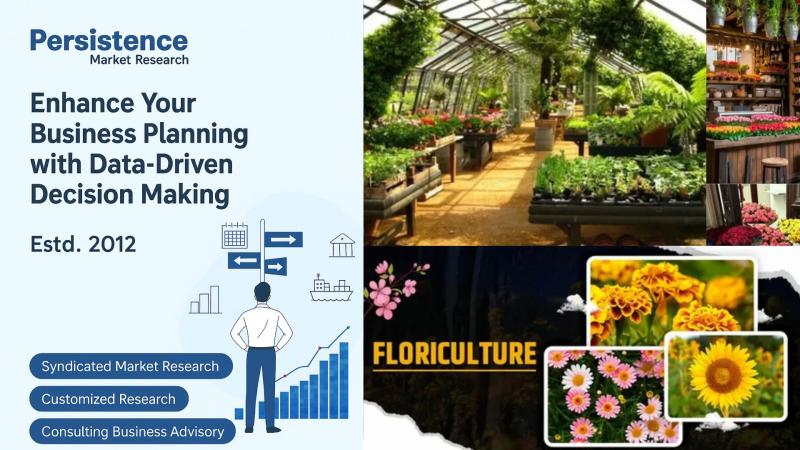 Persistence
Market Research

Enhance Your Business Planning with Data-Driven Decision Making

Estd. 2012

Syndicated Market Research

Customized Research

Consulting Business Advisory

FLORICULTURE